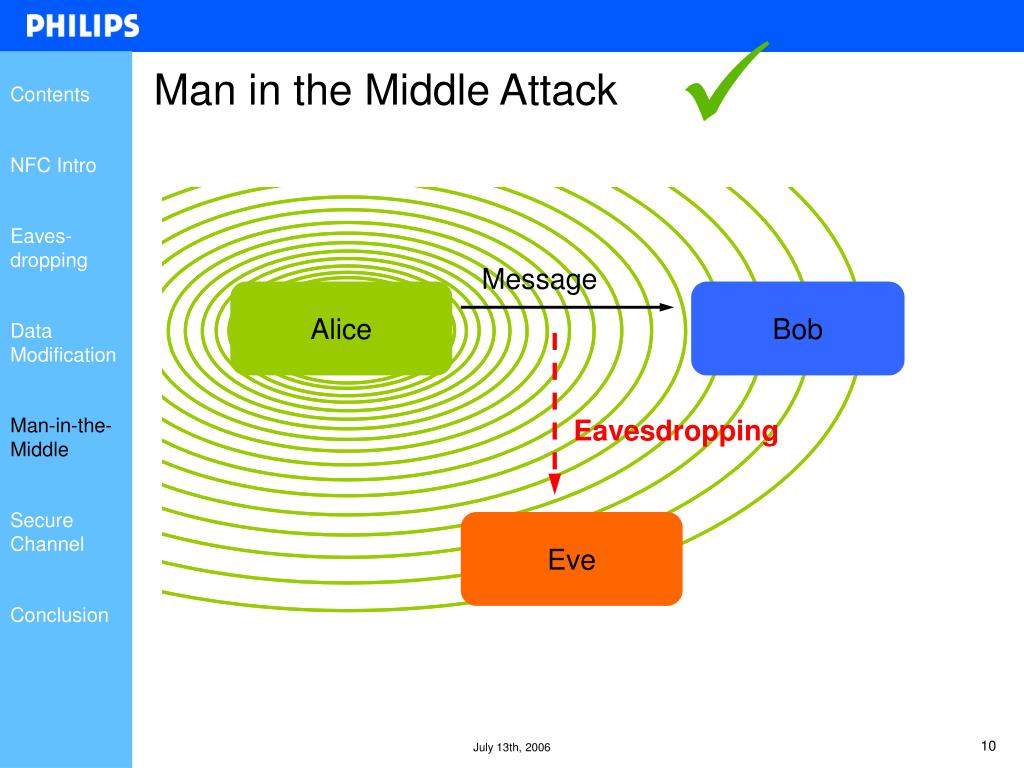 PHILIPS

Contents

NFC Intro

Eaves-dropping

Data Modification

Man-in-the-Middle

Secure Channel

Conclusion

Man in the Middle Attack

Message

Alice

Bob

Eavesdropping

Eve

July 13th, 2006

10